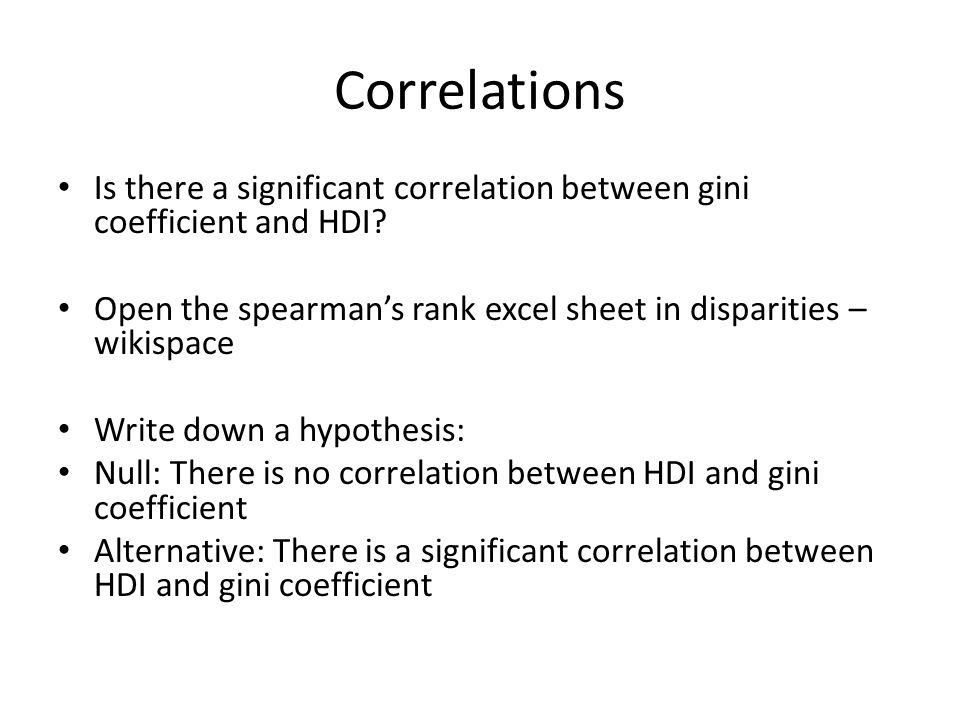 Correlations

• Is there a significant correlation between gini coefficient and HDI?

• Open the spearman's rank excel sheet in disparities – wikispace

• Write down a hypothesis:
• Null: There is no correlation between HDI and gini coefficient
• Alternative: There is a significant correlation between HDI and gini coefficient